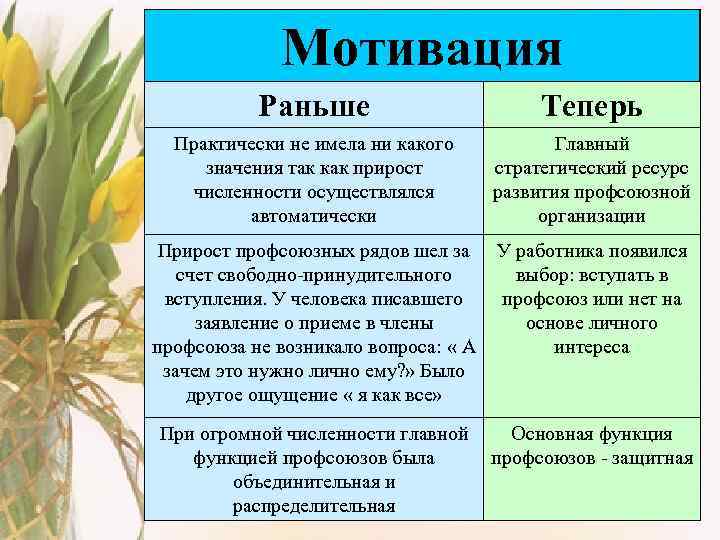 Мотивация

| Раньше | Теперь |
|---|---|
| Практически не имела ни какого значения так как прирост численности осуществлялся автоматически | Главный стратегический ресурс развития профсоюзной организации |
| Прирост профсоюзных рядов шел за счет свободно-принудительного вступления. У человека писавшего заявление о приеме в члены профсоюза не возникало вопроса: « А зачем это нужно лично ему?» Было другое ощущение « я как все» | У работника появился выбор: вступать в профсоюз или нет на основе личного интереса |
| При огромной численности главной функцией профсоюзов была объединительная и распределительная | Основная функция профсоюзов - защитная |